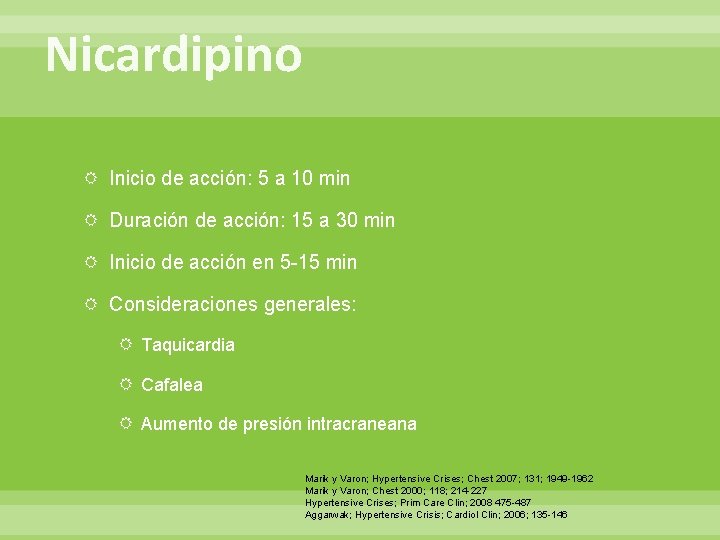 Nicardipino

Inicio de acción: 5 a 10 min

Duración de acción: 15 a 30 min

Inicio de acción en 5-15 min

Consideraciones generales:

Taquicardia

Cafalea

Aumento de presión intracraneana

Marik y Varon; Hypertensive Crises; Chest 2007; 131; 1949-1962
Marik y Varon; Chest 2000; 118; 214-227
Hypertensive Crises; Prim Care Clin; 2008 475-487
Aggarwak; Hypertensive Crisis; Cardiol Clin; 2006; 135-146